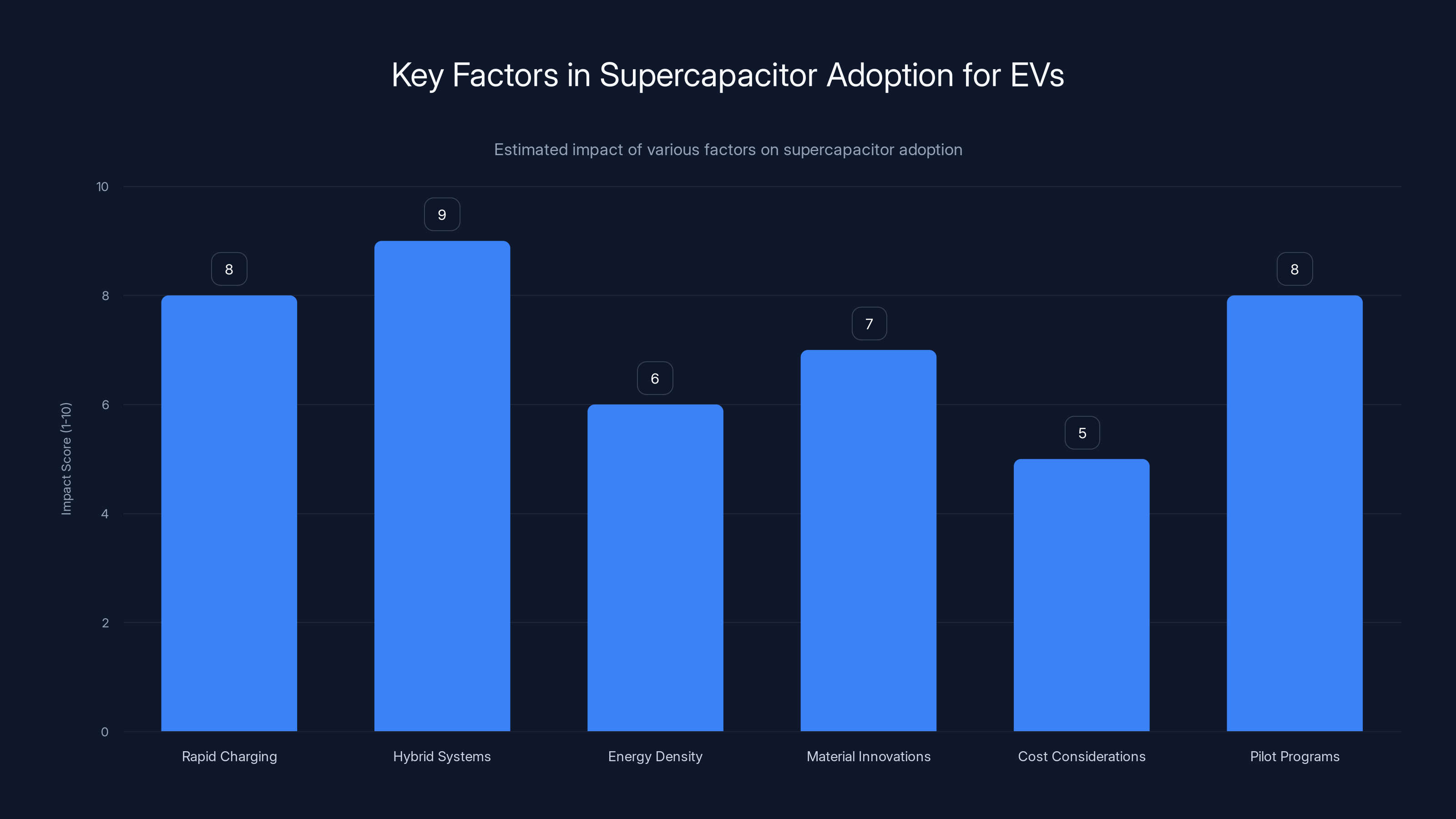 Key Factors in Supercapacitor Adoption for EVs

Estimated impact of various factors on supercapacitor adoption

Impact Score (1-10)

10
8
6
4
2
0

8
9
6
7
5
8

Rapid Charging
Hybrid Systems
Energy Density
Material Innovations
Cost Considerations
Pilot Programs